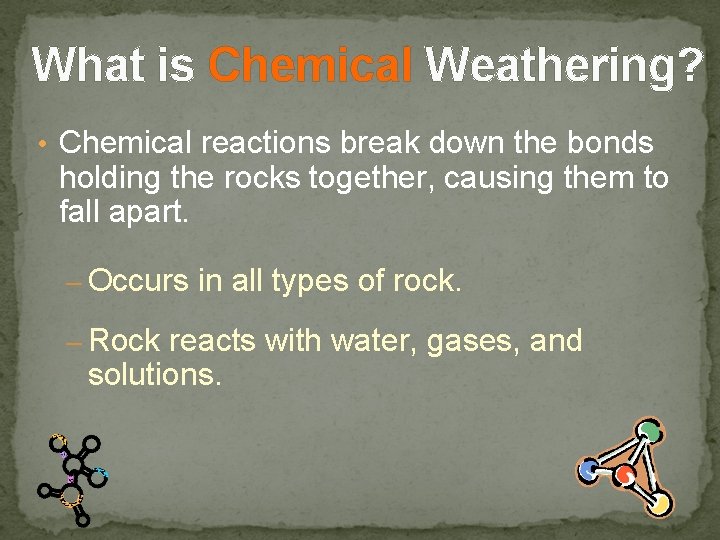 What is Chemical Weathering?

• Chemical reactions break down the bonds holding the rocks together, causing them to fall apart.

– Occurs in all types of rock.

– Rock reacts with water, gases, and solutions.